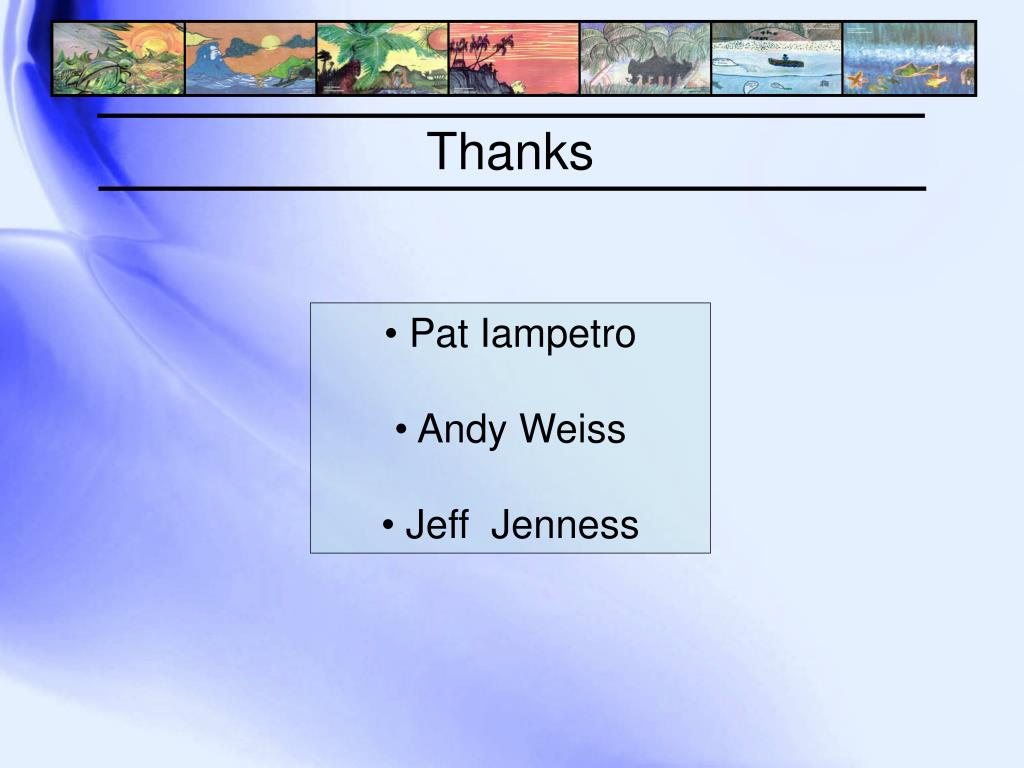 Thanks

• Pat Iampetro

• Andy Weiss

• Jeff Jenness